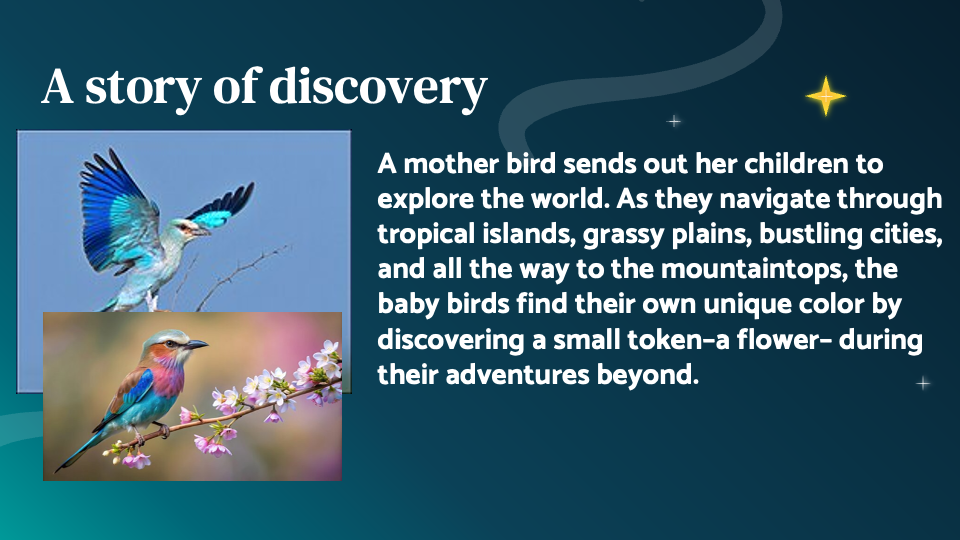 A story of discovery

A mother bird sends out her children to explore the world. As they navigate through tropical islands, grassy plains, bustling cities, and all the way to the mountaintops, the baby birds find their own unique color by discovering a small token-a flower- during their adventures beyond.